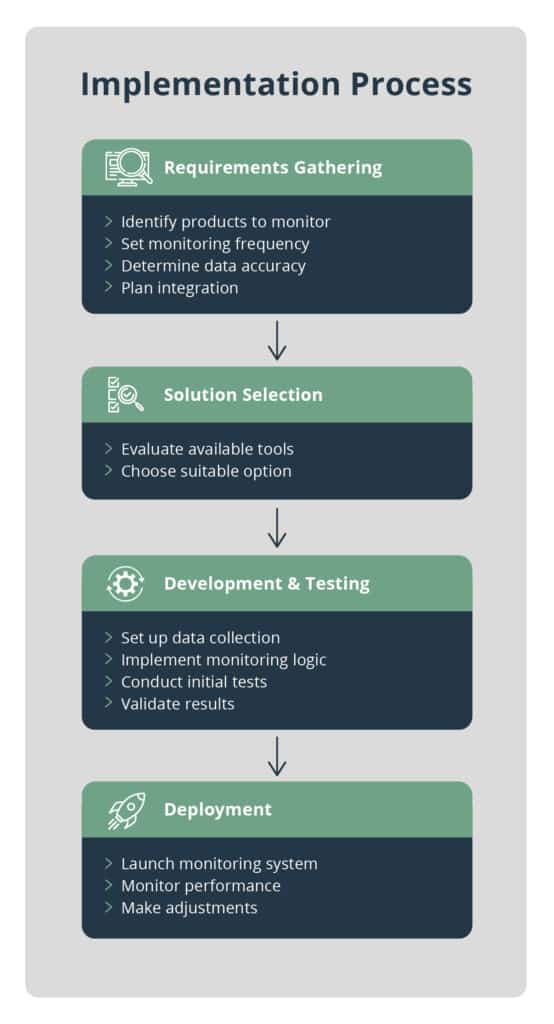 Implementation Process

Requirements Gathering

> Identify products to monitor
> Set monitoring frequency
> Determine data accuracy
> Plan integration

Solution Selection

> Evaluate available tools
> Choose suitable option

Development & Testing

> Set up data collection
> Implement monitoring logic
> Conduct initial tests
> Validate results

Deployment

> Launch monitoring system
> Monitor performance
> Make adjustments